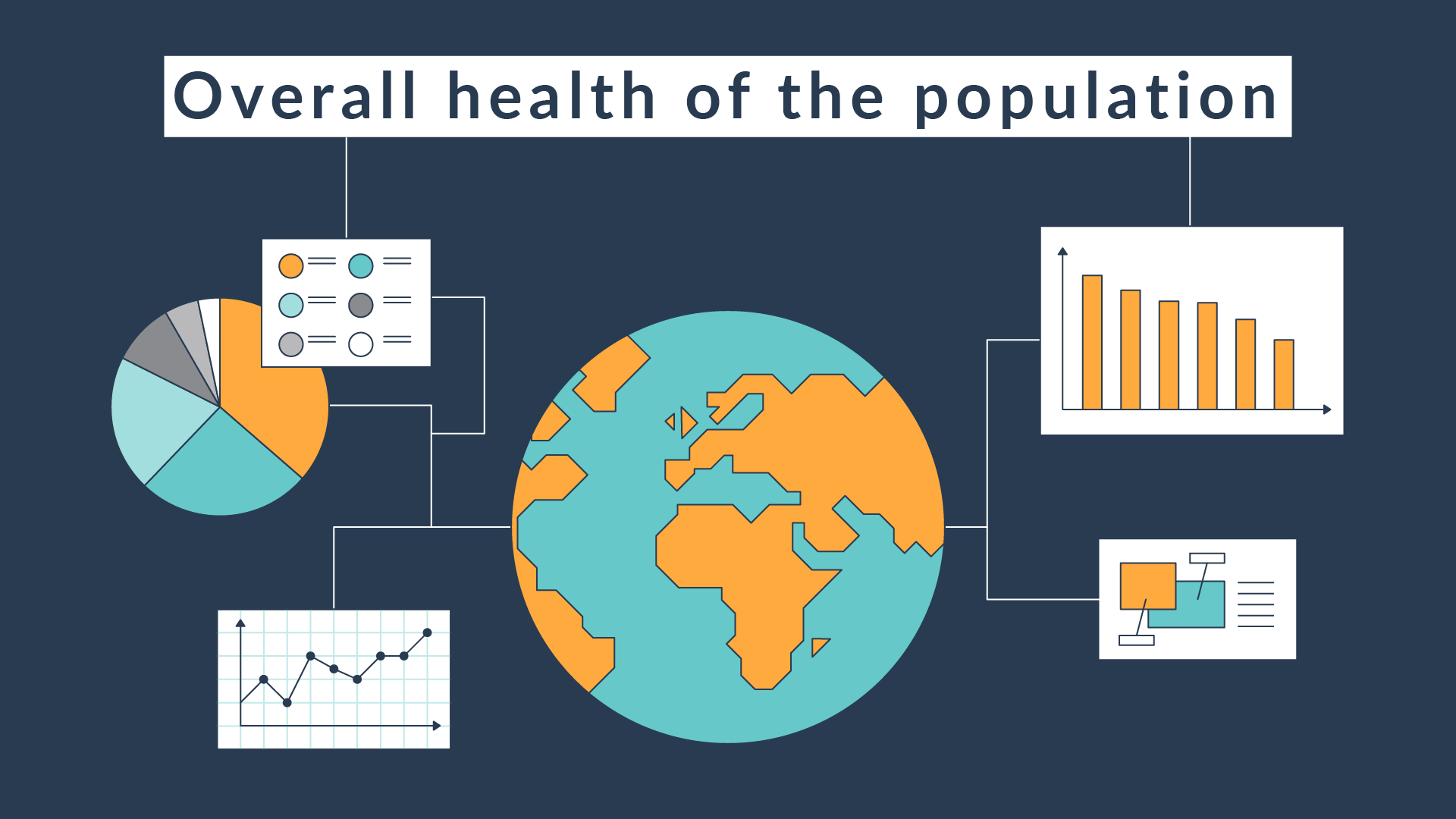 Overall health of the population